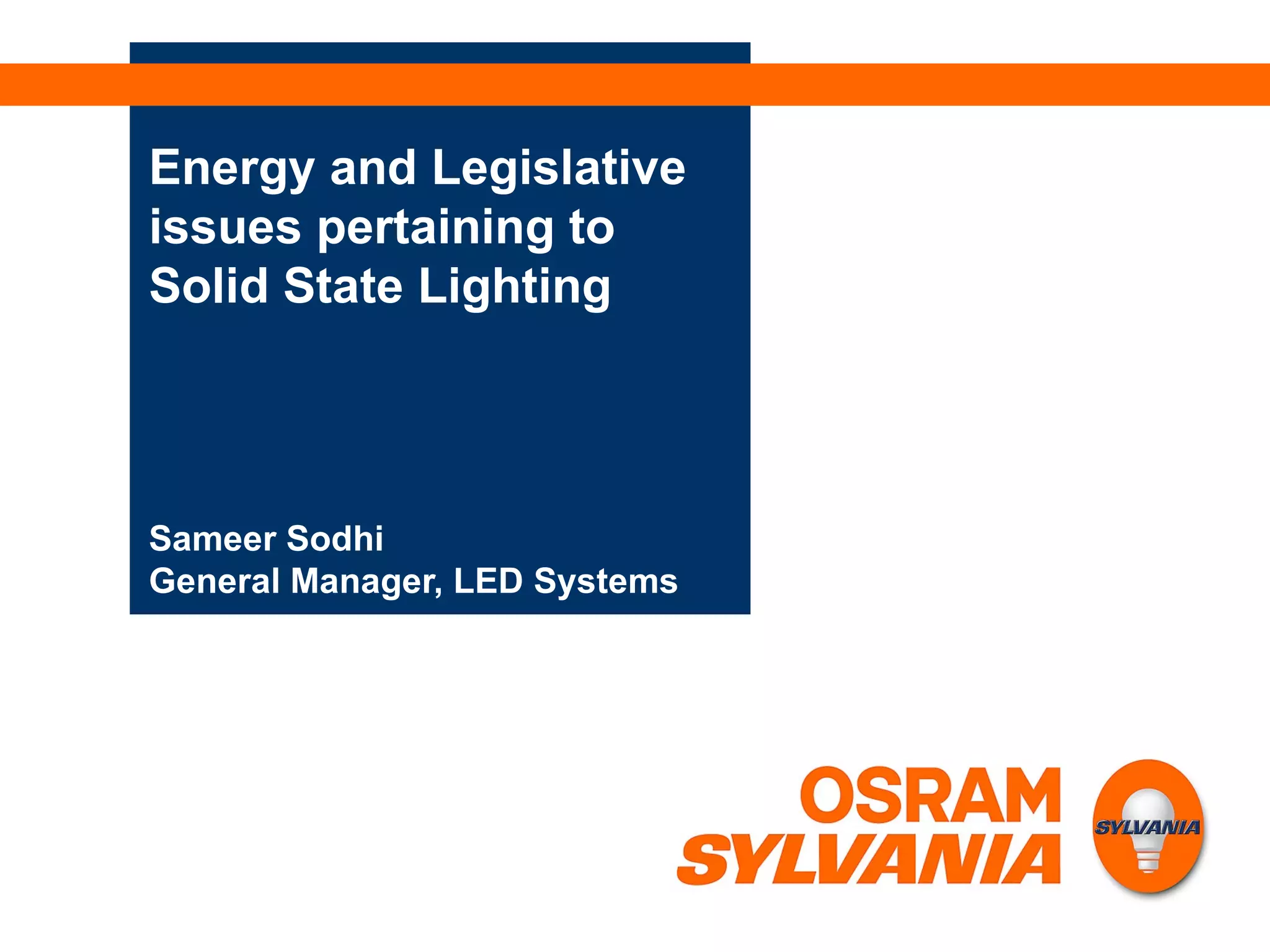 Energy and Legislative issues pertaining to Solid State Lighting

Sameer Sodhi
General Manager, LED Systems

OSRAM
SYLVANIA

SYLVANIA